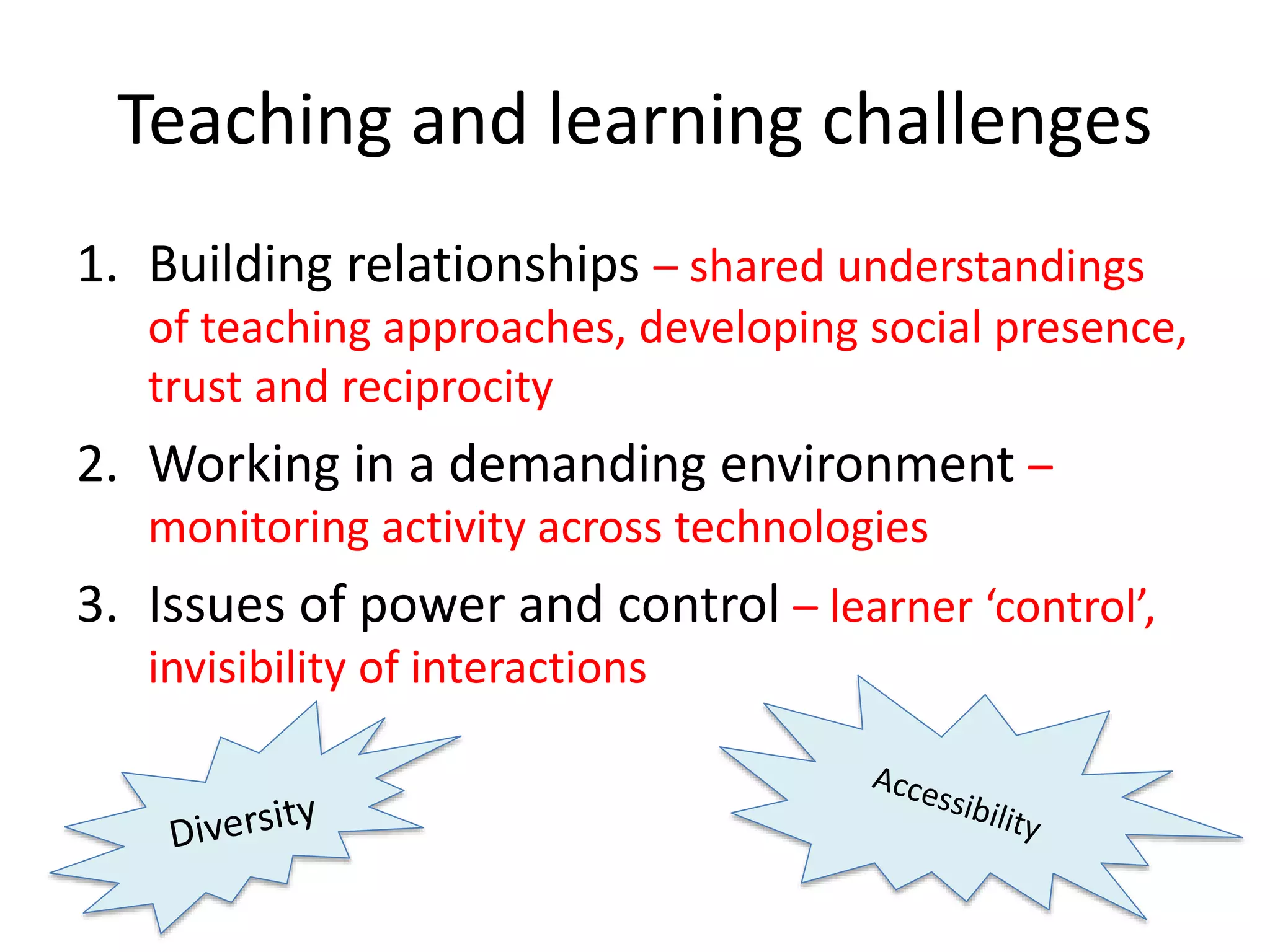 Teaching and learning challenges

1. Building relationships – shared understandings of teaching approaches, developing social presence, trust and reciprocity

2. Working in a demanding environment – monitoring activity across technologies

3. Issues of power and control – learner ‘control’, invisibility of interactions

Diversity

Accessibility